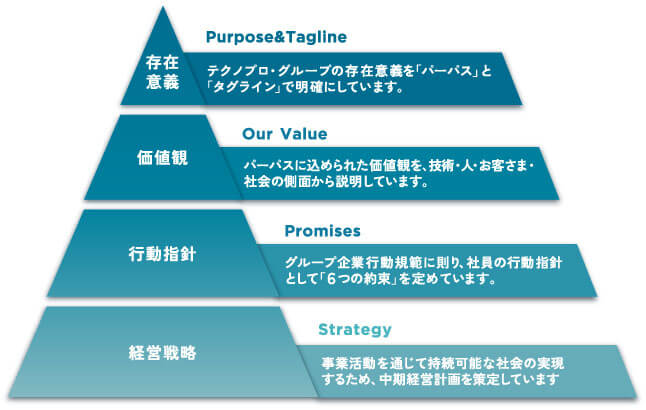 存在意義

Purpose&Tagline

テクノプロ・グループの存在意義を「パーパス」と「タグライン」で明確にしています。

価値観

Our Value

パーパスに込められた価値観を、技術・人・お客さま・社会の側面から説明しています。

行動指針

Promises

グループ企業行動規範に則り、社員の行動指針として「6つの約束」を定めています。

経営戦略

Strategy

事業活動を通じて持続可能な社会の実現するため、中期経営計画を策定しています